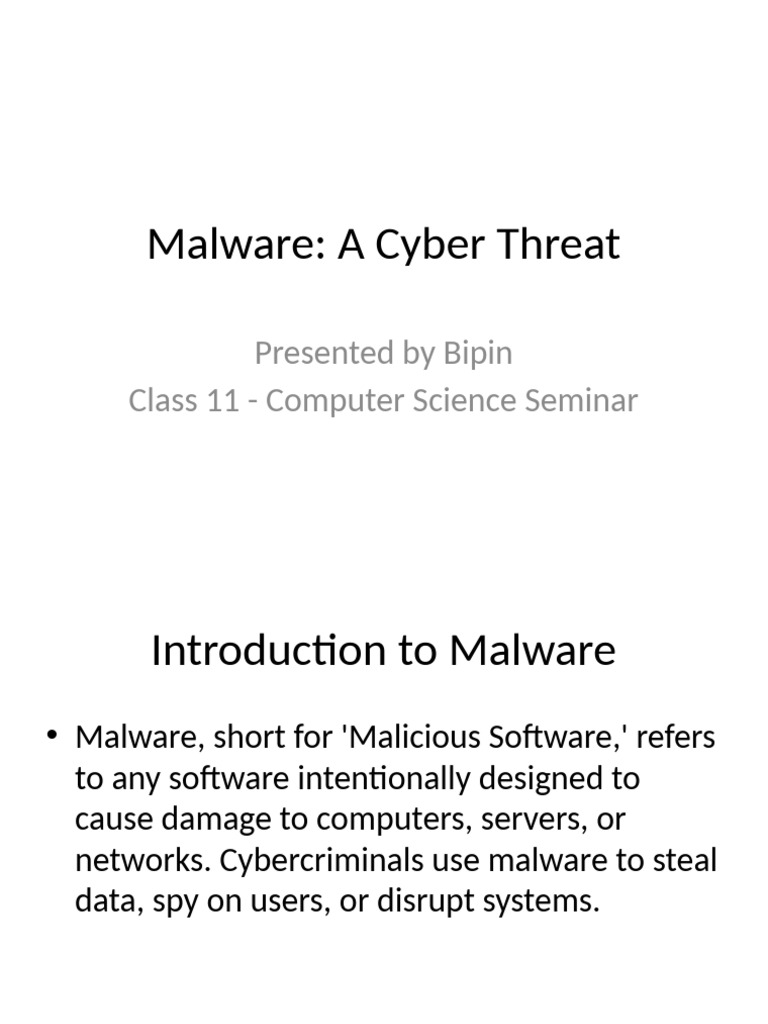 Malware: A Cyber Threat

Presented by Bipin
Class 11 - Computer Science Seminar

Introduction to Malware

• Malware, short for 'Malicious Software,' refers to any software intentionally designed to cause damage to computers, servers, or networks. Cybercriminals use malware to steal data, spy on users, or disrupt systems.